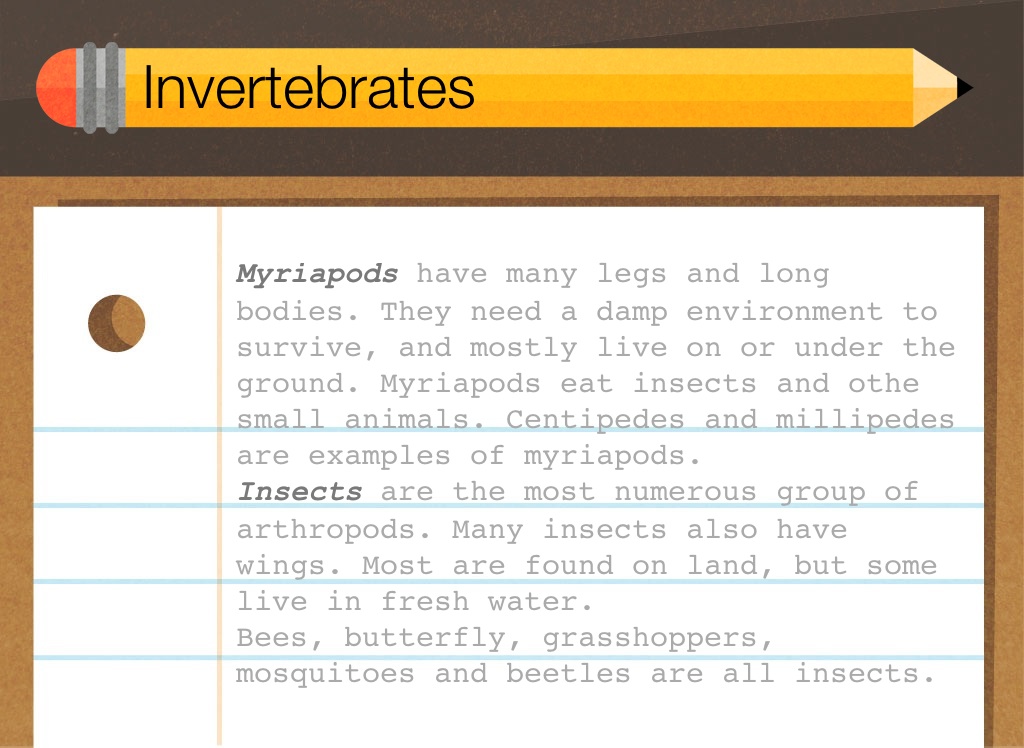 Invertebrates

Myriapods have many legs and long bodies. They need a damp environment to survive, and mostly live on or under the ground. Myriapods eat insects and othe small animals. Centipedes and millipedes are examples of myriapods.
Insects are the most numerous group of arthropods. Many insects also have wings. Most are found on land, but some live in fresh water.
Bees, butterfly, grasshoppers, mosquitoes and beetles are all insects.